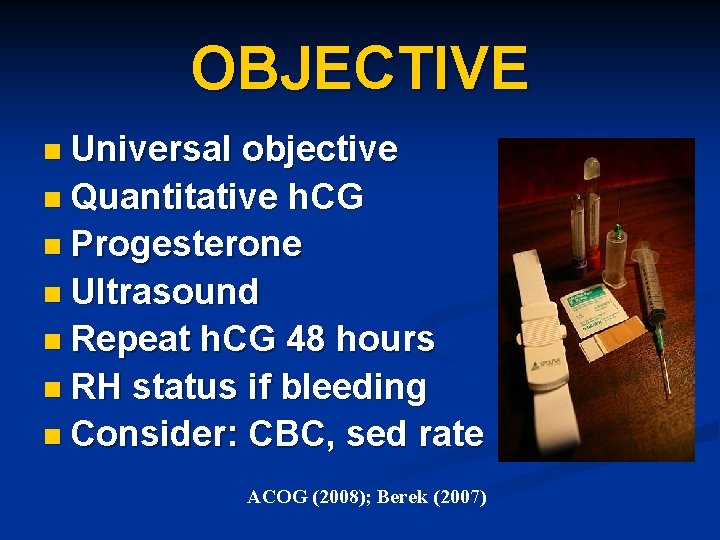 OBJECTIVE

- Universal objective
- Quantitative hCG
- Progesterone
- Ultrasound
- Repeat hCG 48 hours
- RH status if bleeding
- Consider: CBC, sed rate

ACOG (2008); Berek (2007)